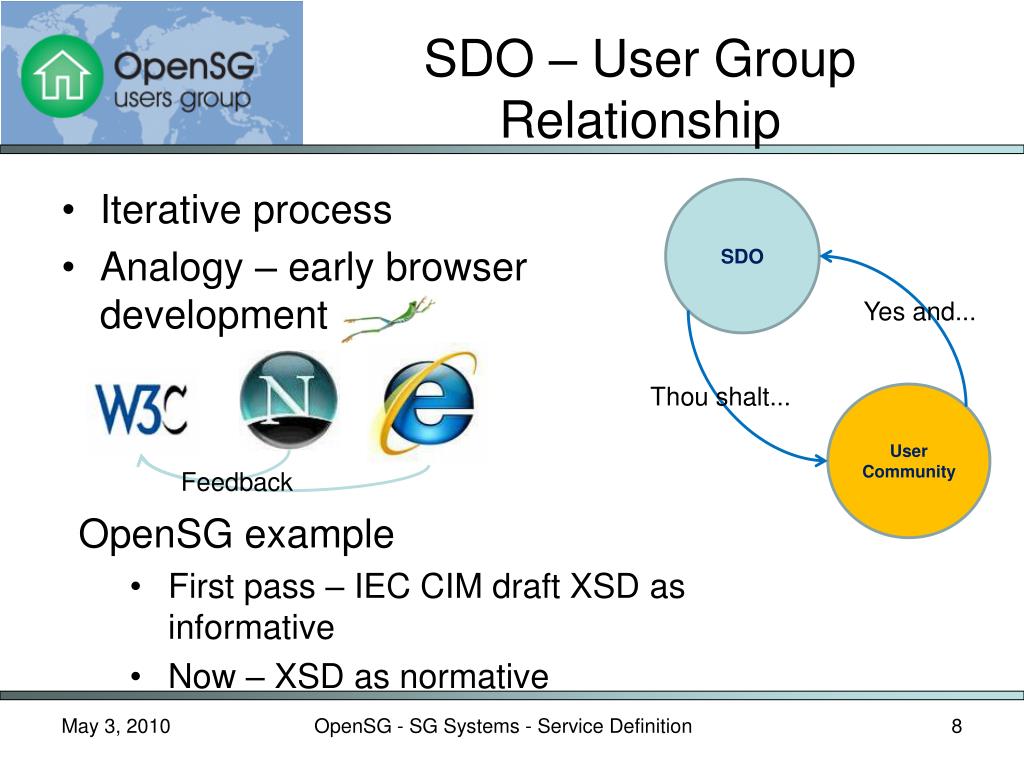 OpenSG users group

SDO – User Group Relationship

• Iterative process
• Analogy – early browser development

W3C

N

e

Feedback

SDO

Yes and...

Thou shalt...

User Community

OpenSG example
• First pass – IEC CIM draft XSD as informative
• Now – XSD as normative

May 3, 2010

OpenSG - SG Systems - Service Definition

8